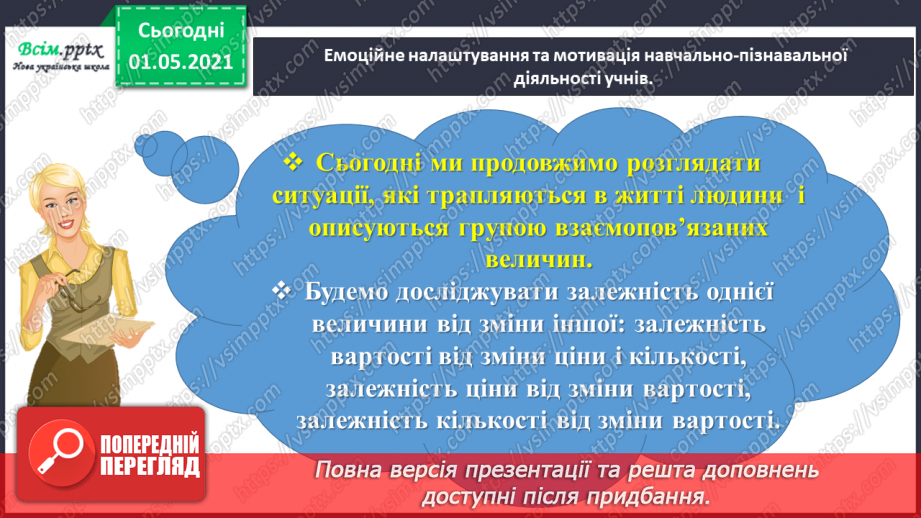 Всім.pptx
Нова українська школа

Сьогодні
01.05.2021

Емоційне налаштування та мотивація навчально-пізнавальної діяльності учнів.

❖ Сьогодні ми продовжимо розглядати ситуації, які трапляються в житті людини і описуються групою взаємопов'язаних величин.

❖ Будемо досліджувати залежність однієї величини від зміни іншої: залежність вартості від зміни ціни і кількості, залежність ціни від зміни вартості, залежність кількості від зміни вартості.

ПОПЕРЕДНІЙ ПЕРЕГЛЯД

Повна версія презентації та решта доповнень доступні після придбання.

https://vsimpptx.com